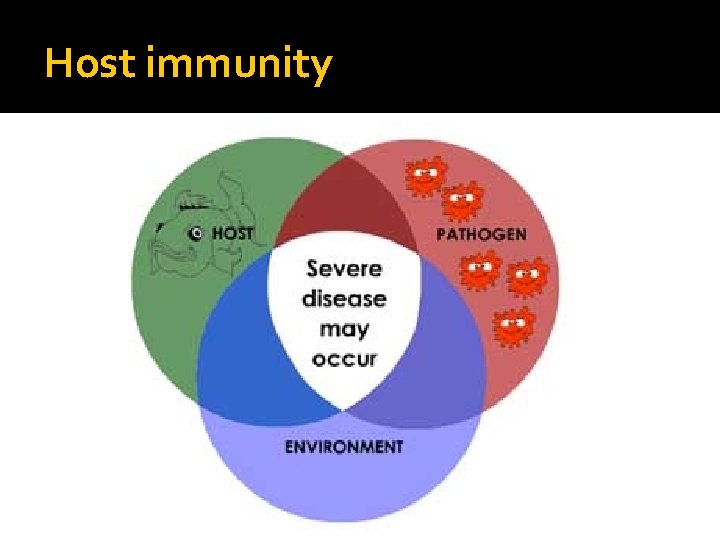 Host immunity

HOST

PATHOGEN

Severe disease may occur

ENVIRONMENT